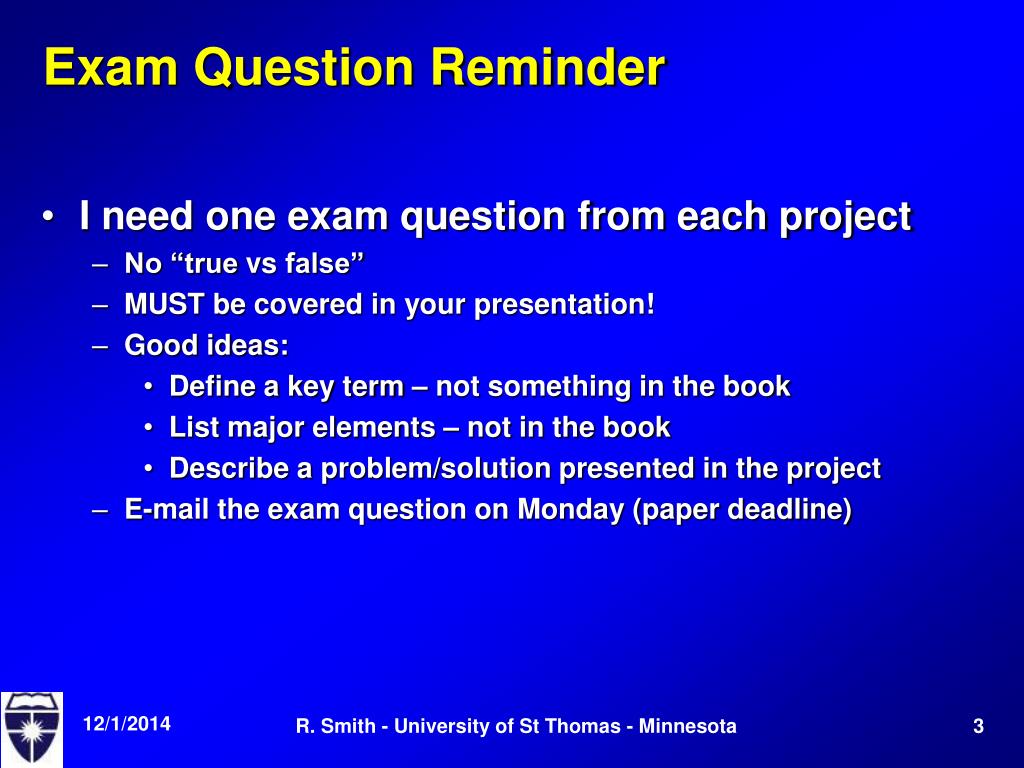 Exam Question Reminder

• I need one exam question from each project
– No “true vs false”
– MUST be covered in your presentation!
– Good ideas:
• Define a key term – not something in the book
• List major elements – not in the book
• Describe a problem/solution presented in the project
– E-mail the exam question on Monday (paper deadline)

12/1/2014

R. Smith - University of St Thomas - Minnesota

3